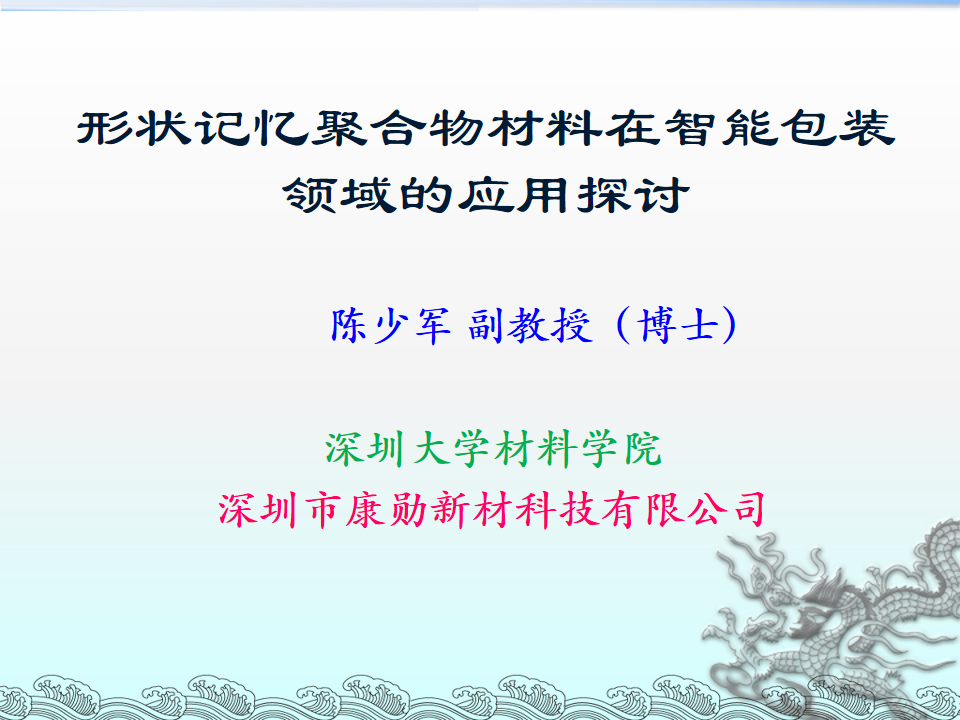 形状记忆聚合物材料在智能包装领域的应用探讨

陈少军 副教授（博士）

深圳大学材料学院
深圳市康勋新材科技有限公司